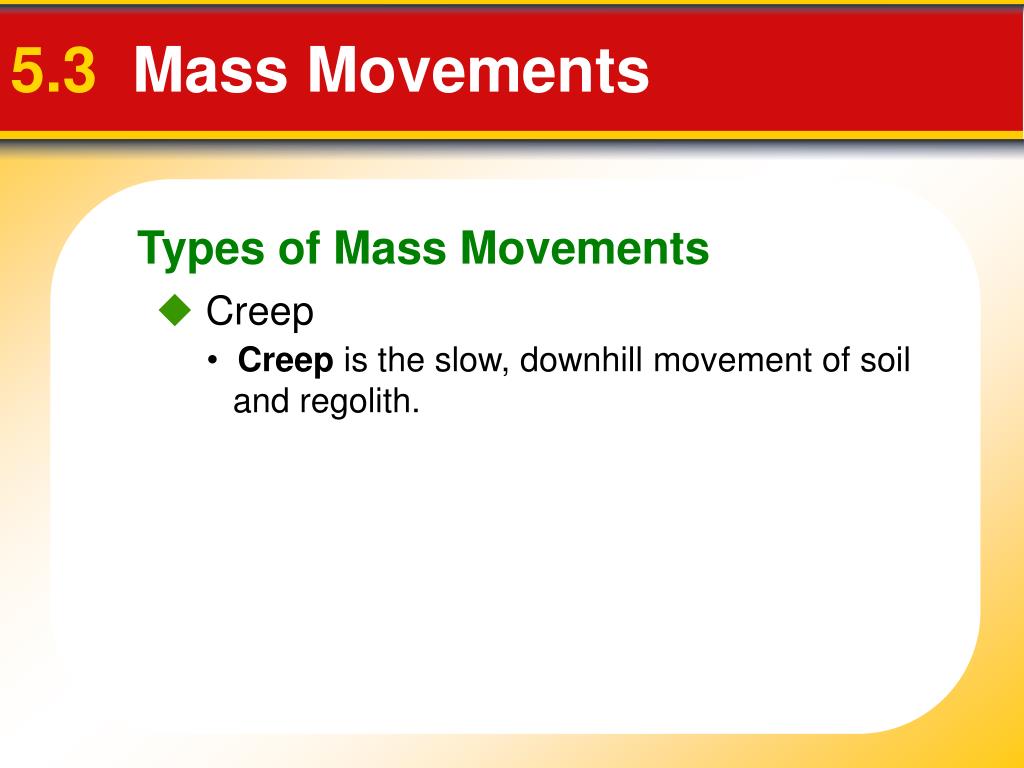 5.3 Mass Movements

Types of Mass Movements

◆ Creep

• Creep is the slow, downhill movement of soil and regolith.